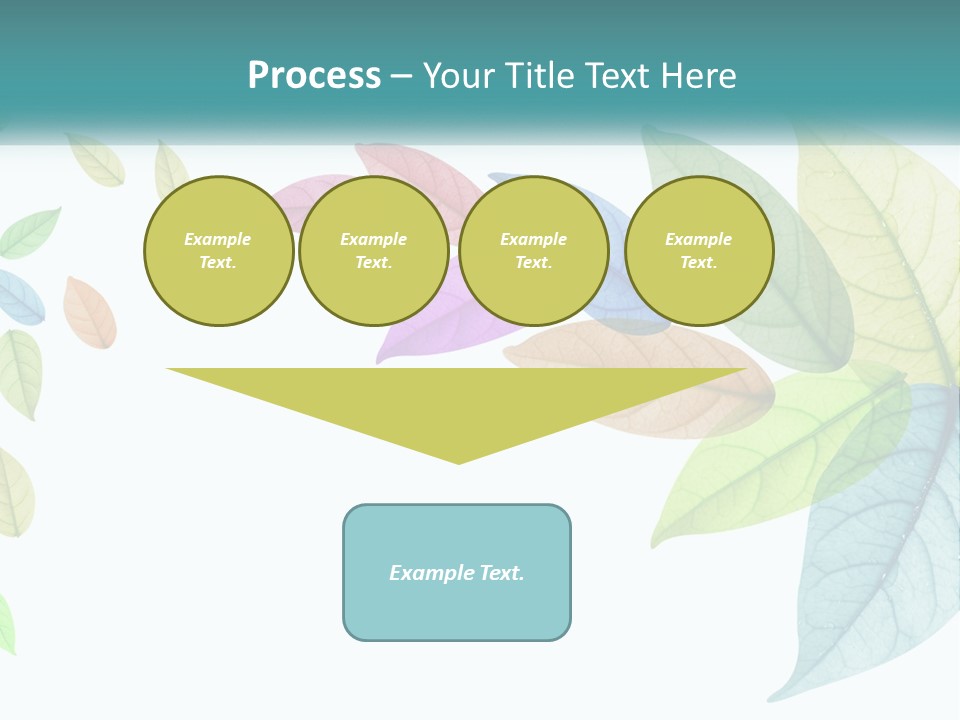 Process – Your Title Text Here

Example Text.

Example Text.

Example Text.

Example Text.

Example Text.